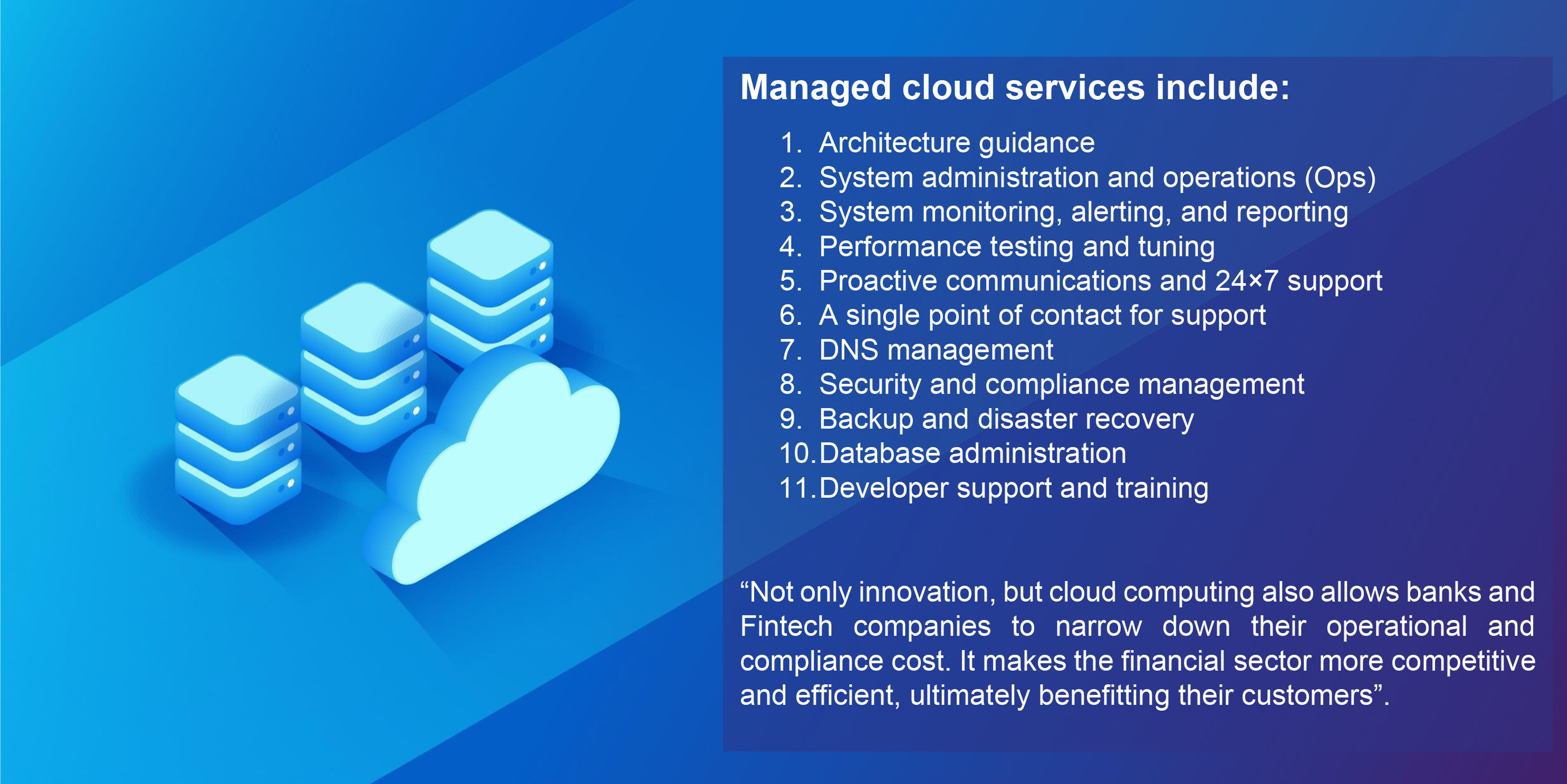 Managed cloud services include:

1. Architecture guidance
2. System administration and operations (Ops)
3. System monitoring, alerting, and reporting
4. Performance testing and tuning
5. Proactive communications and 24×7 support
6. A single point of contact for support
7. DNS management
8. Security and compliance management
9. Backup and disaster recovery
10. Database administration
11. Developer support and training

“Not only innovation, but cloud computing also allows banks and Fintech companies to narrow down their operational and compliance cost. It makes the financial sector more competitive and efficient, ultimately benefitting their customers”.